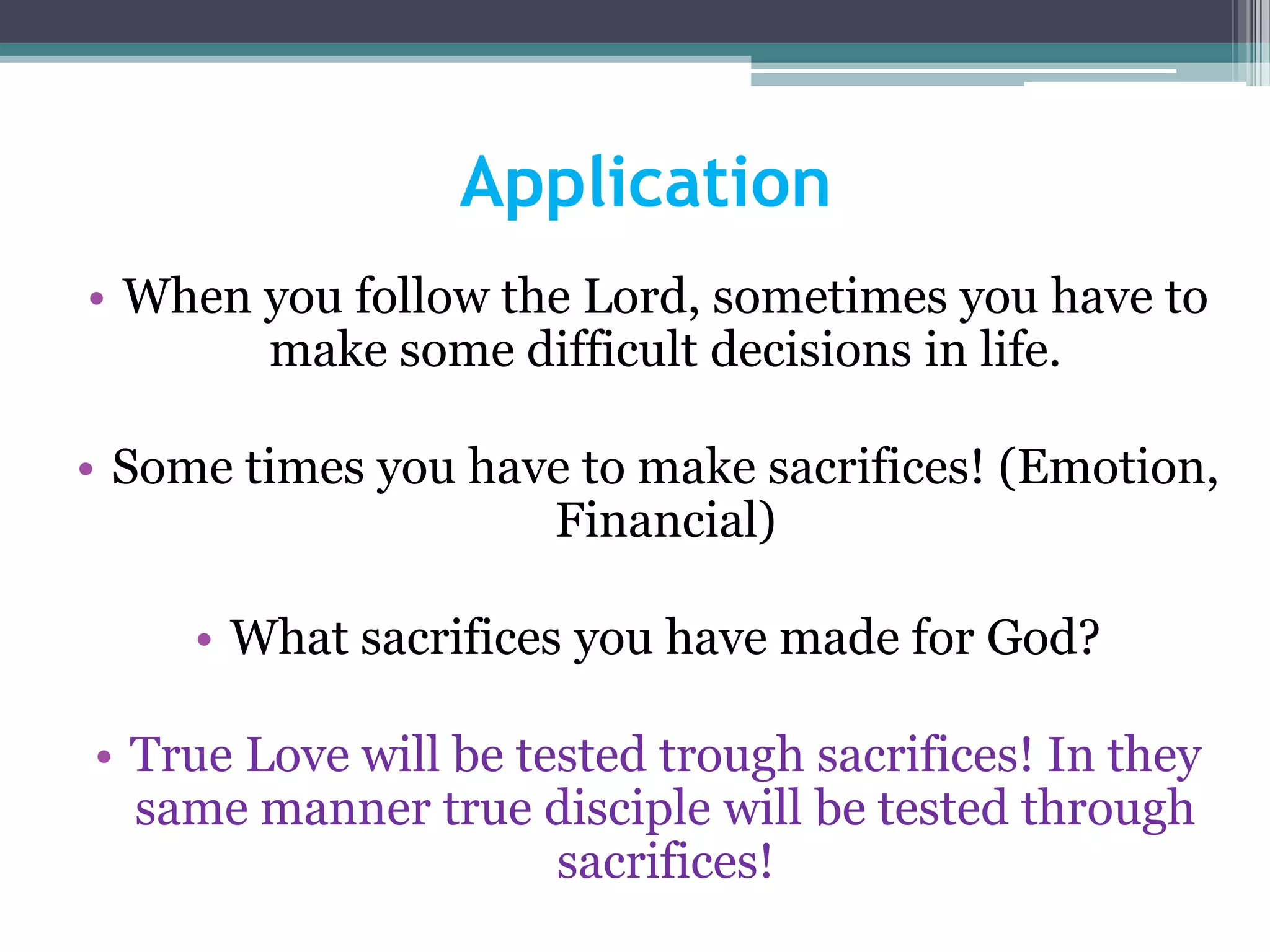 Application

• When you follow the Lord, sometimes you have to make some difficult decisions in life.

• Some times you have to make sacrifices! (Emotion, Financial)

• What sacrifices you have made for God?

• True Love will be tested trough sacrifices! In they same manner true disciple will be tested through sacrifices!